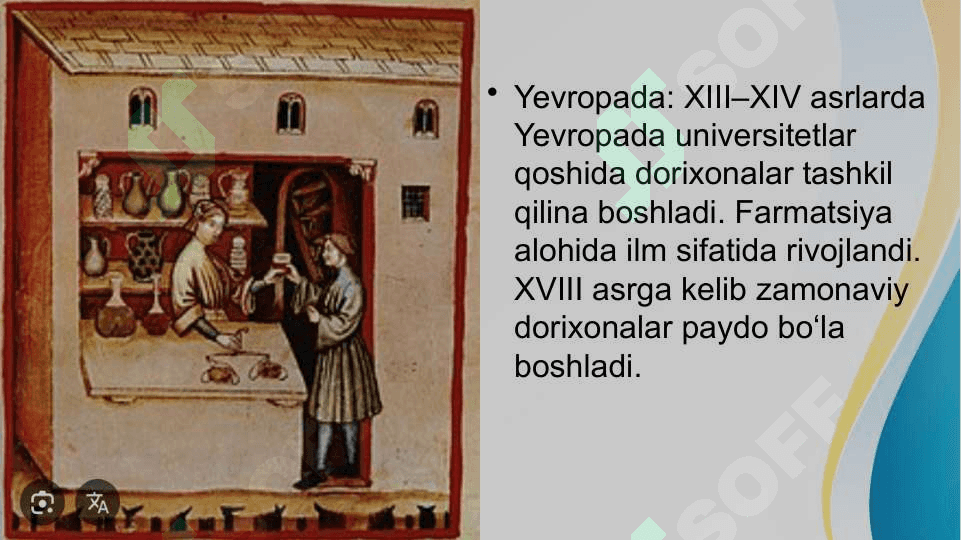 • Yevropada: XIII–XIV asrlarda Yevropada universitetlar qoshida dorixonalar tashkil qilina boshladi. Farmatsiya alohida ilm sifatida rivojlandi. XVIII asrga kelib zamonaviy dorixonalar paydo bo‘la boshladi.

SOFF

SOFF